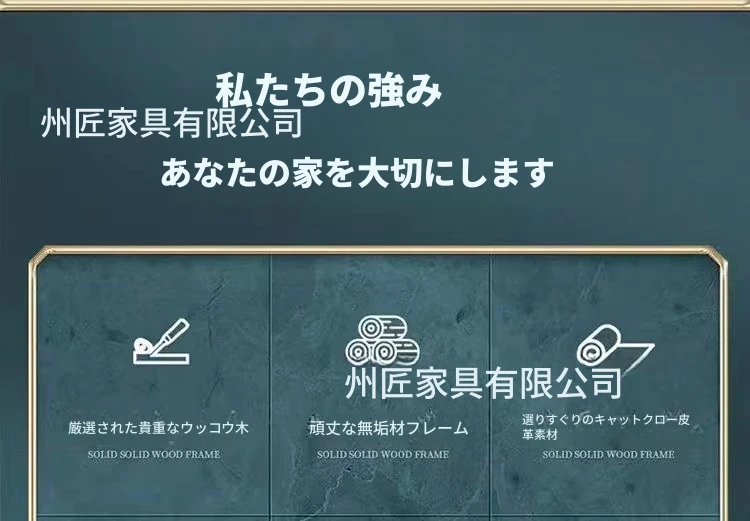 私たちの強み
州匠家具有限公司
あなたの家を大切にします

州匠家具有限公司

厳選された貴重なウッコウ木
SOLID SOLID WOOD FRAME

頑丈な無垢材フレーム
SOLID SOLID WOOD FRAME

選りすぐりのキャットクロー皮革素材
SOLID SOLID WOOD FRAME